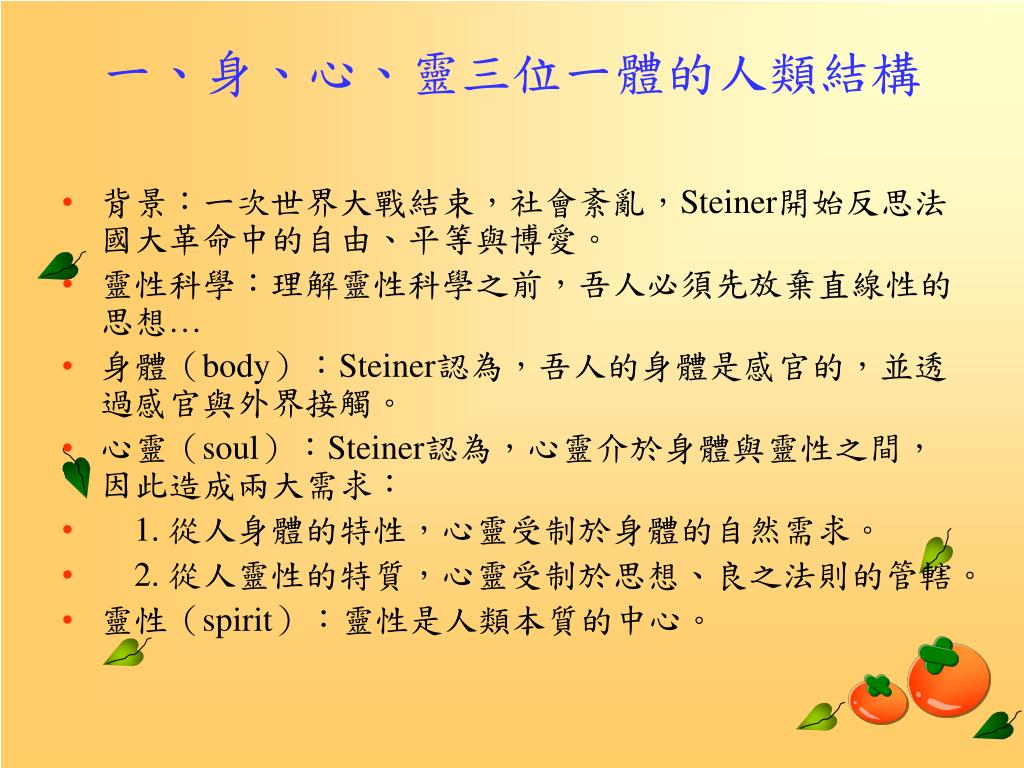 一、身、心、靈三位一體的人類結構

• 背景：一次世界大戰結束，社會紊亂，Steiner開始反思法國大革命中的自由、平等與博愛。
• 靈性科學：理解靈性科學之前，吾人必須先放棄直線性的思想…
• 身體（body）：Steiner認為，吾人的身體是感官的，並透過感官與外界接觸。
• 心靈（soul）：Steiner認為，心靈介於身體與靈性之間，因此造成兩大需求：
• 1. 從人身體的特性，心靈受制於身體的自然需求。
• 2. 從人靈性的特質，心靈受制於思想、良之法則的管轄。
• 靈性（spirit）：靈性是人類本質的中心。